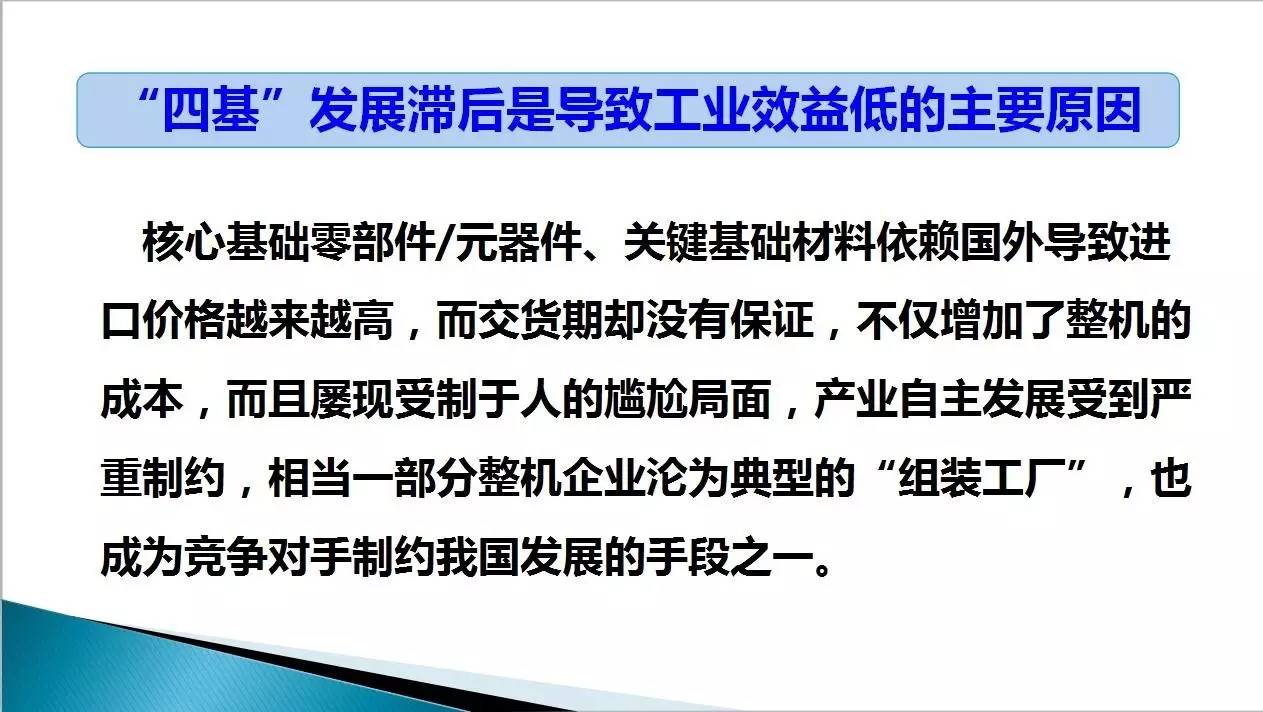 “四基”发展滞后是导致工业效益低的主要原因

核心基础零部件/元器件、关键基础材料依赖国外导致进口价格越来越高，而交货期却没有保证，不仅增加了整机的成本，而且屡现受制于人的尴尬局面，产业自主发展受到严重制约，相当一部分整机企业沦为典型的“组装工厂”，也成为竞争对手制约我国发展的手段之一。